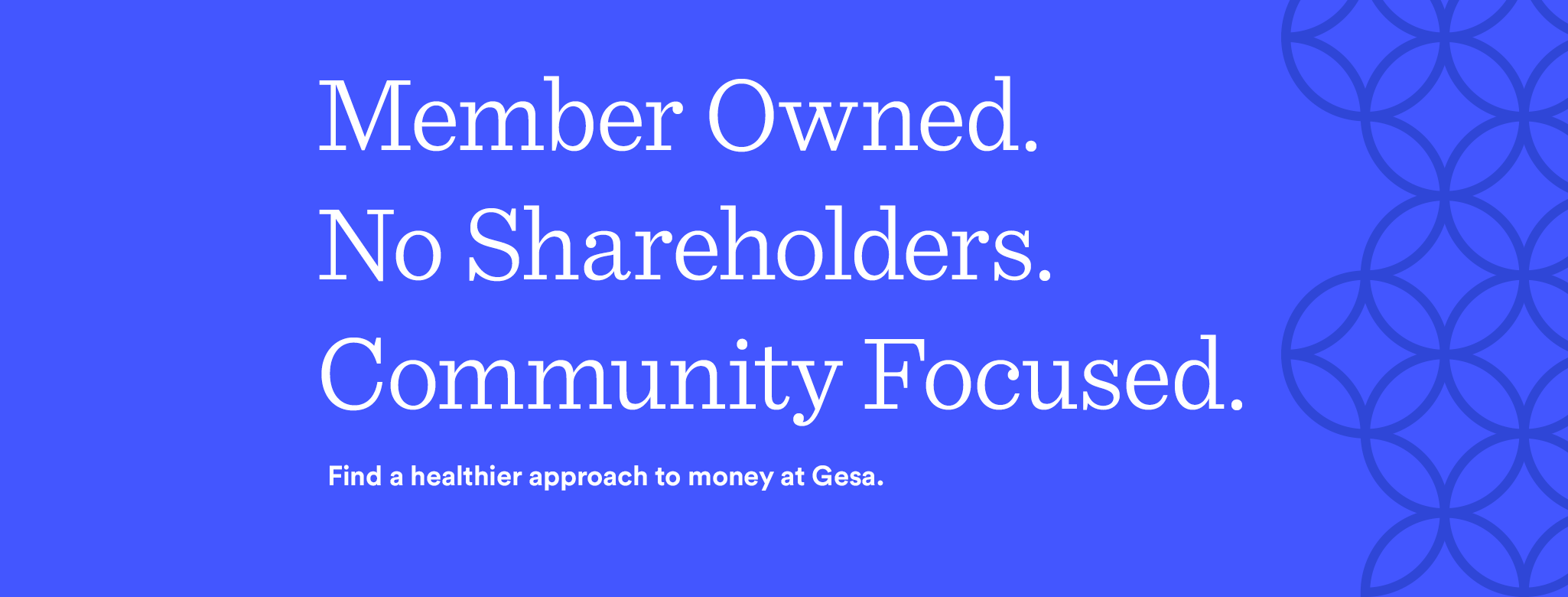 Member Owned.
No Shareholders.
Community Focused.

Find a healthier approach to money at Gesa.